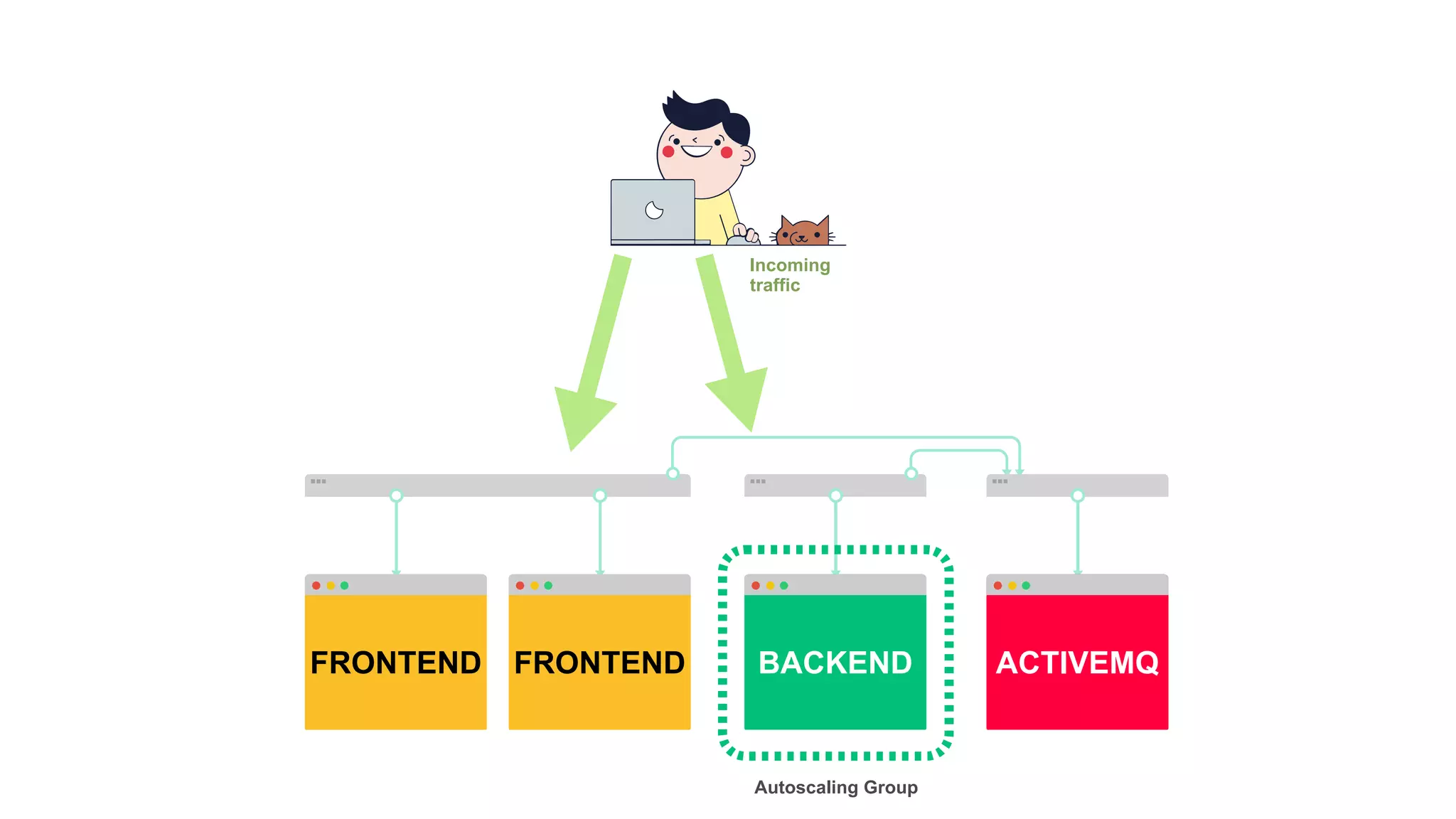 Incoming traffic

FRONTEND

FRONTEND

BACKEND

ACTIVEMQ

Autoscaling Group